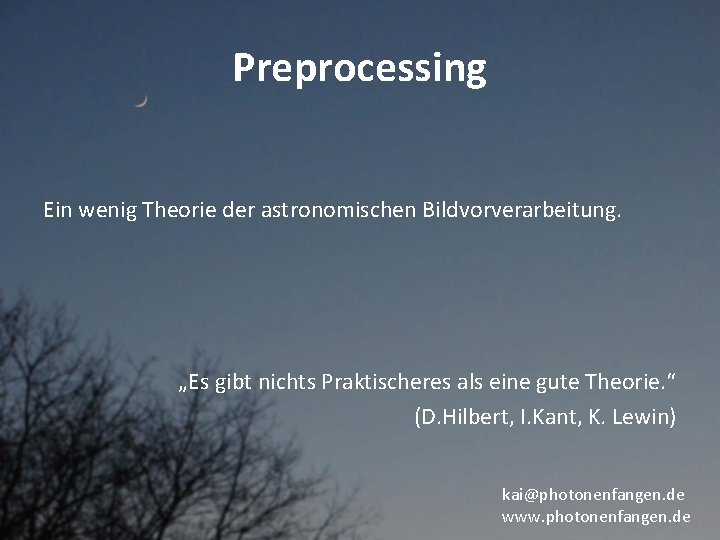 Preprocessing

Ein wenig Theorie der astronomischen Bildvorverarbeitung.

„Es gibt nichts Praktischeres als eine gute Theorie.“
(D.Hilbert, I.Kant, K. Lewin)

kai@photonenfangen.de
www.photonenfangen.de